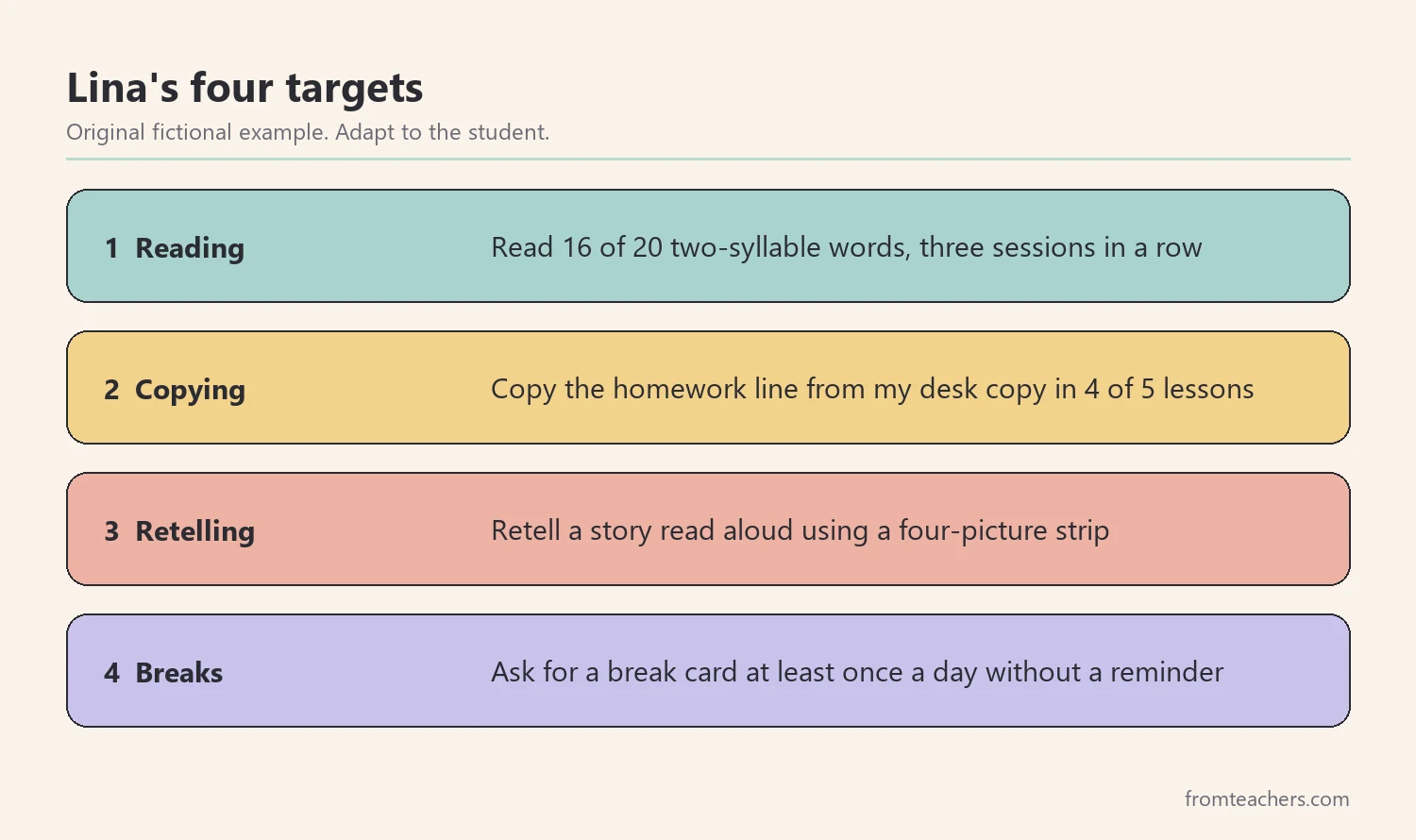 Lina's four targets

Original fictional example. Adapt to the student.

1 Reading
Read 16 of 20 two-syllable words, three sessions in a row

2 Copying
Copy the homework line from my desk copy in 4 of 5 lessons

3 Retelling
Retell a story read aloud using a four-picture strip

4 Breaks
Ask for a break card at least once a day without a reminder

fromteachers.com